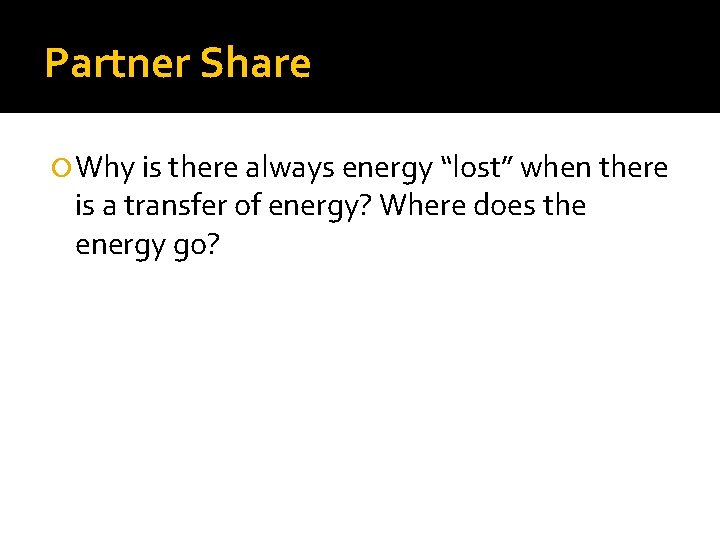 Partner Share

Why is there always energy “lost” when there is a transfer of energy? Where does the energy go?